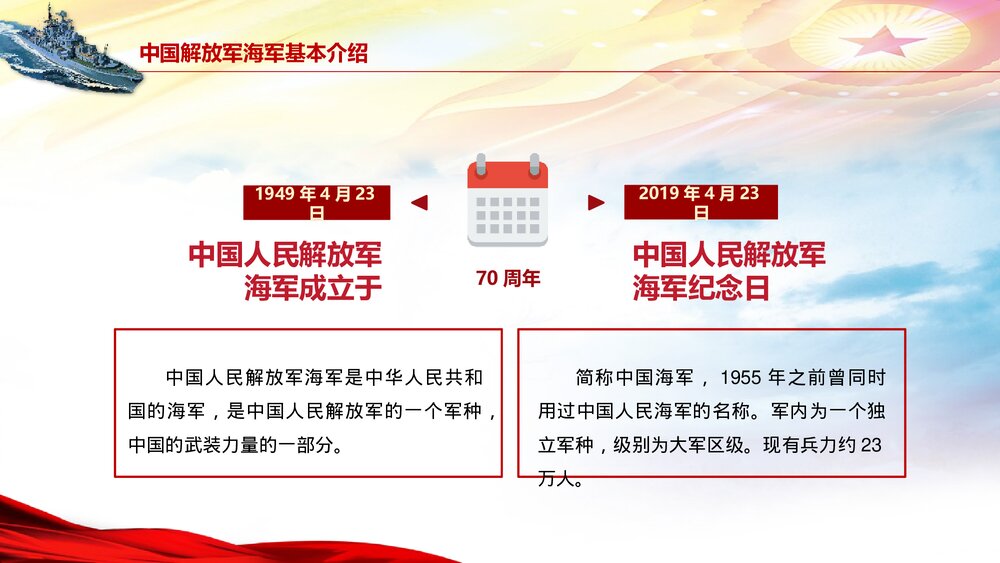 中国解放军海军基本介绍

1949 年 4 月 23 日

中国人民解放军海军成立于

70 周年

2019 年 4 月 23 日

中国人民解放军海军纪念日

中国人民解放军海军是中华人民共和国的海军，是中国人民解放军的一个军种，中国的武装力量的一部分。

简称中国海军， 1955 年之前曾同时用过中国人民海军的名称。军内为一个独立军种，级别为大军区级。现有兵力约 23 万人。